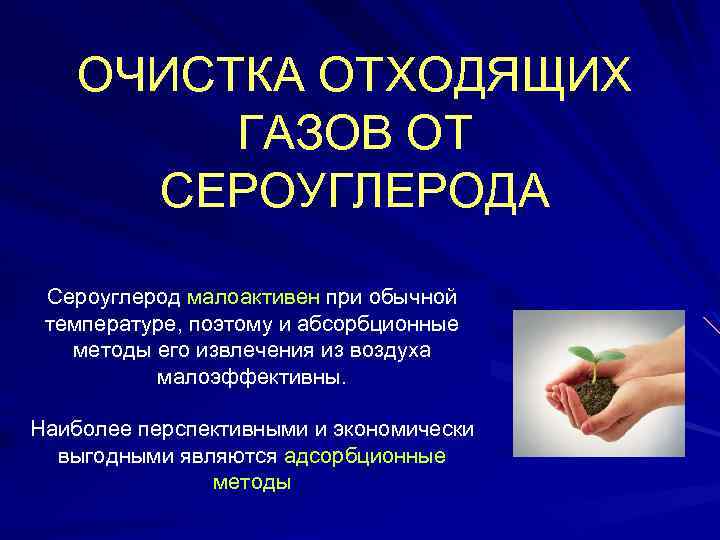 ОЧИСТКА ОТХОДЯЩИХ ГАЗОВ ОТ СЕРОУГЛЕРОДА

Сероуглерод малоактивен при обычной температуре, поэтому и абсорбционные методы его извлечения из воздуха малоэффективны.

Наиболее перспективными и экономически выгодными являются адсорбционные методы